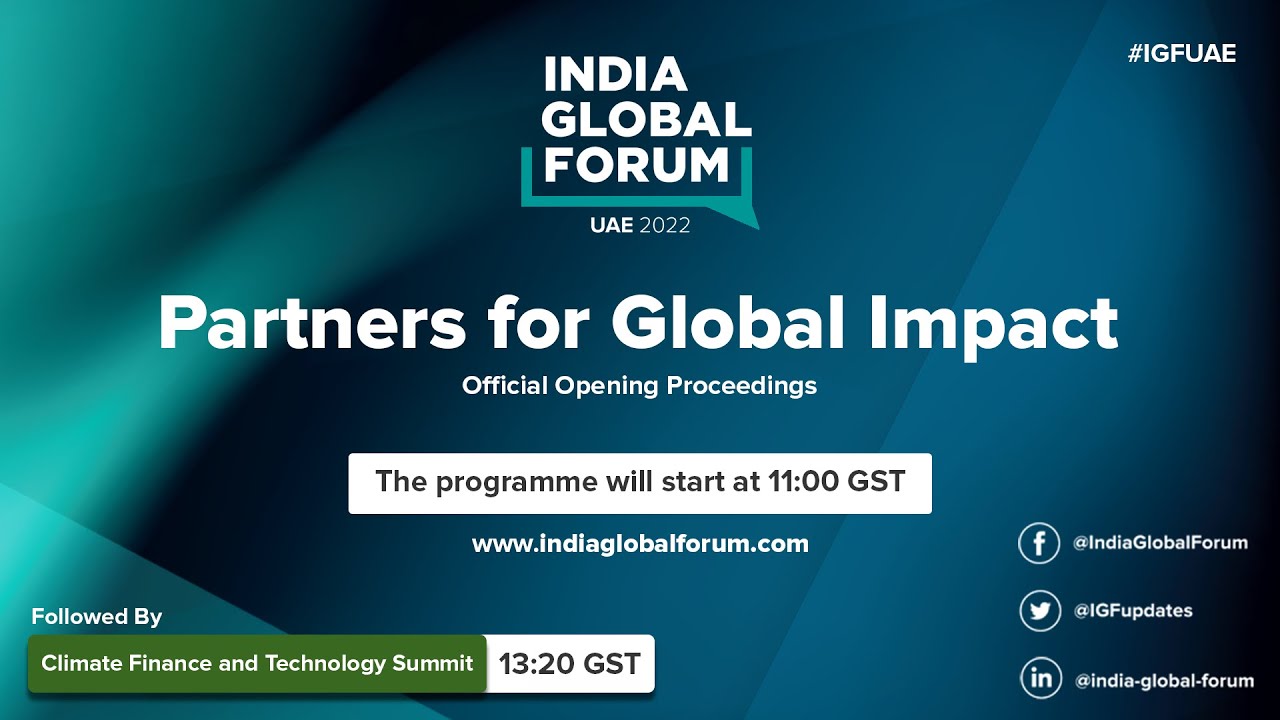 INDIA GLOBAL FORUM
UAE 2022

#IGFUAE

Partners for Global Impact
Official Opening Proceedings

The programme will start at 11:00 GST

www.indiaglobalforum.com

Followed By
Climate Finance and Technology Summit 13:20 GST

@IndiaGlobalForum
@IGFupdates
@india-global-forum